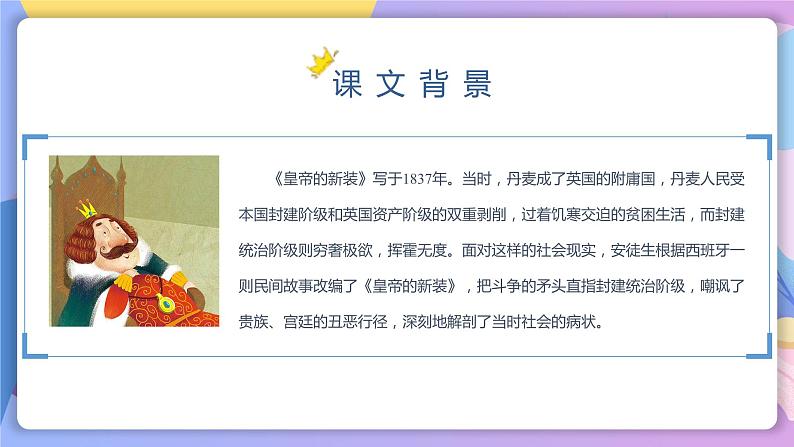 课文背景

《皇帝的新装》写于1837年。当时，丹麦成了英国的附庸国，丹麦人民受本国封建阶级和英国资产阶级的双重剥削，过着饥寒交迫的贫困生活，而封建统治阶级则穷奢极欲，挥霍无度。面对这样的社会现实，安徒生根据西班牙一则民间故事改编了《皇帝的新装》，把斗争的矛头直指封建统治阶级，嘲讽了贵族、宫廷的丑恶行径，深刻地解剖了当时社会的病状。